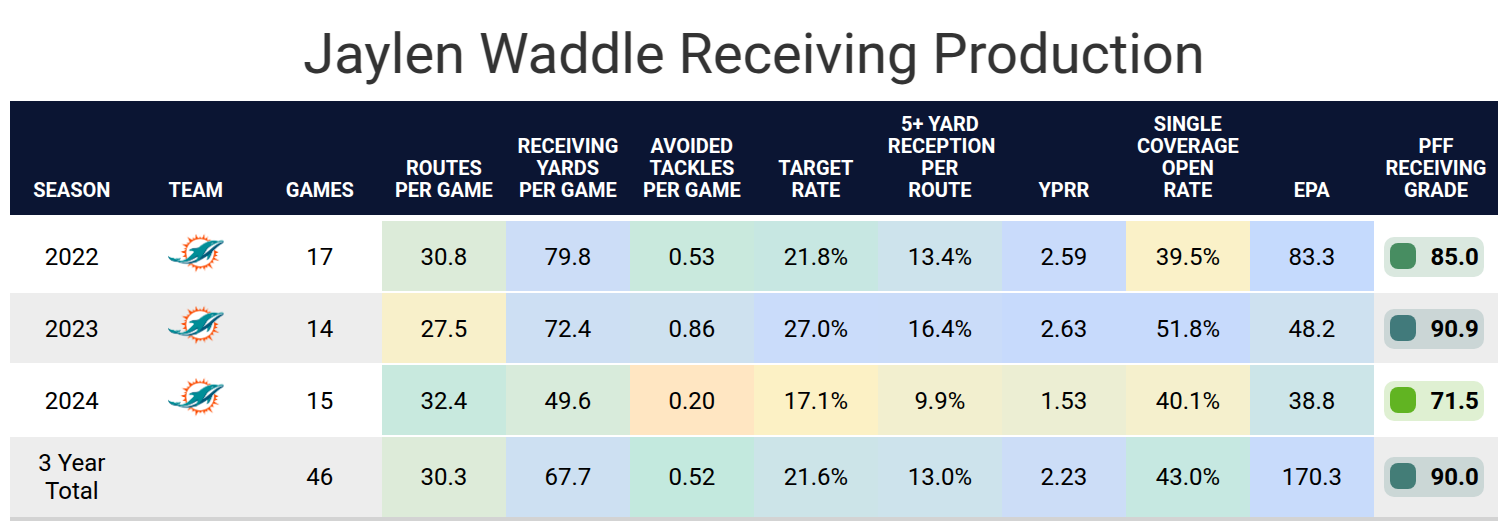 Jaylen Waddle Receiving Production

| SEASON | TEAM | GAMES | ROUTES PER GAME | RECEIVING YARDS PER GAME | AVOIDED TACKLES PER GAME | TARGET RATE | 5+ YARD RECEPTION PER ROUTE | YPRR | SINGLE COVERAGE OPEN RATE | EPA | PFF RECEIVING GRADE |
|---|---|---|---|---|---|---|---|---|---|---|---|
| 2022 | | 17 | 30.8 | 79.8 | 0.53 | 21.8% | 13.4% | 2.59 | 39.5% | 83.3 | 85.0 |
| 2023 | | 14 | 27.5 | 72.4 | 0.86 | 27.0% | 16.4% | 2.63 | 51.8% | 48.2 | 90.9 |
| 2024 | | 15 | 32.4 | 49.6 | 0.20 | 17.1% | 9.9% | 1.53 | 40.1% | 38.8 | 71.5 |
| 3 Year Total | | 46 | 30.3 | 67.7 | 0.52 | 21.6% | 13.0% | 2.23 | 43.0% | 170.3 | 90.0 |